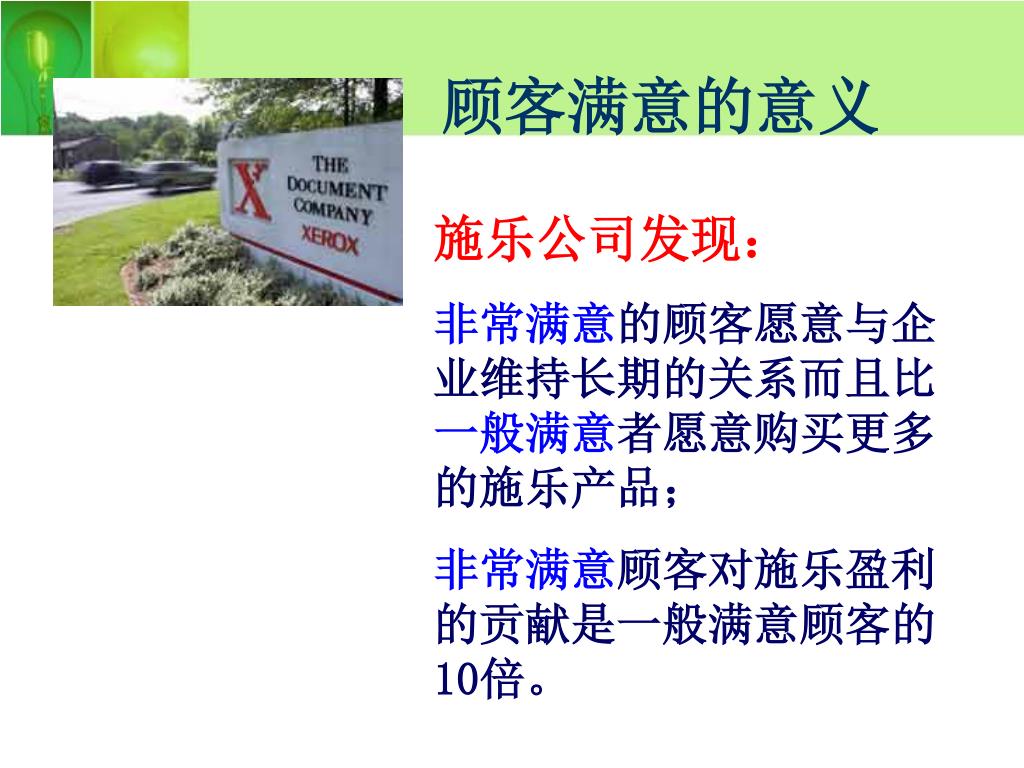 顾客满意的意义

X
THE DOCUMENT COMPANY
XEROX

施乐公司发现：

非常满意的顾客愿意与企业维持长期的关系而且比一般满意者愿意购买更多的施乐产品；

非常满意顾客对施乐盈利的贡献是一般满意顾客的10倍。